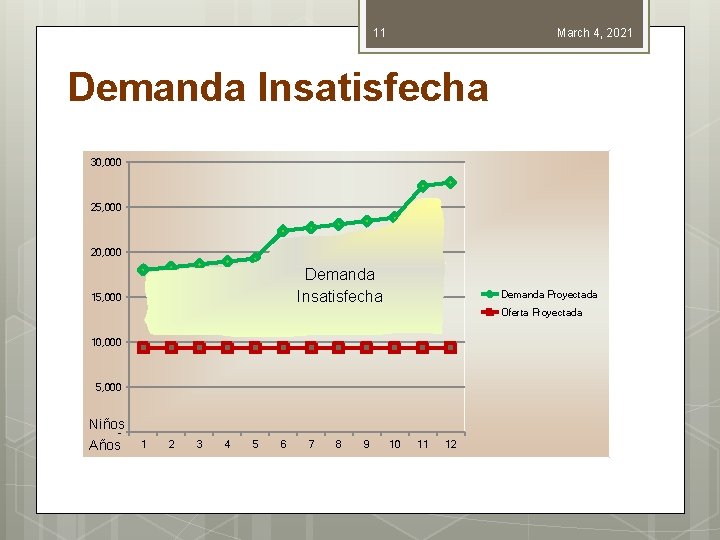 11

March 4, 2021

Demanda Insatisfecha

30,000
25,000
20,000
15,000
10,000
5,000
Niños
-
Años
1 2 3 4 5 6 7 8 9 10 11 12

Demanda Insatisfecha

Demanda Proyectada
Oferta Proyectada